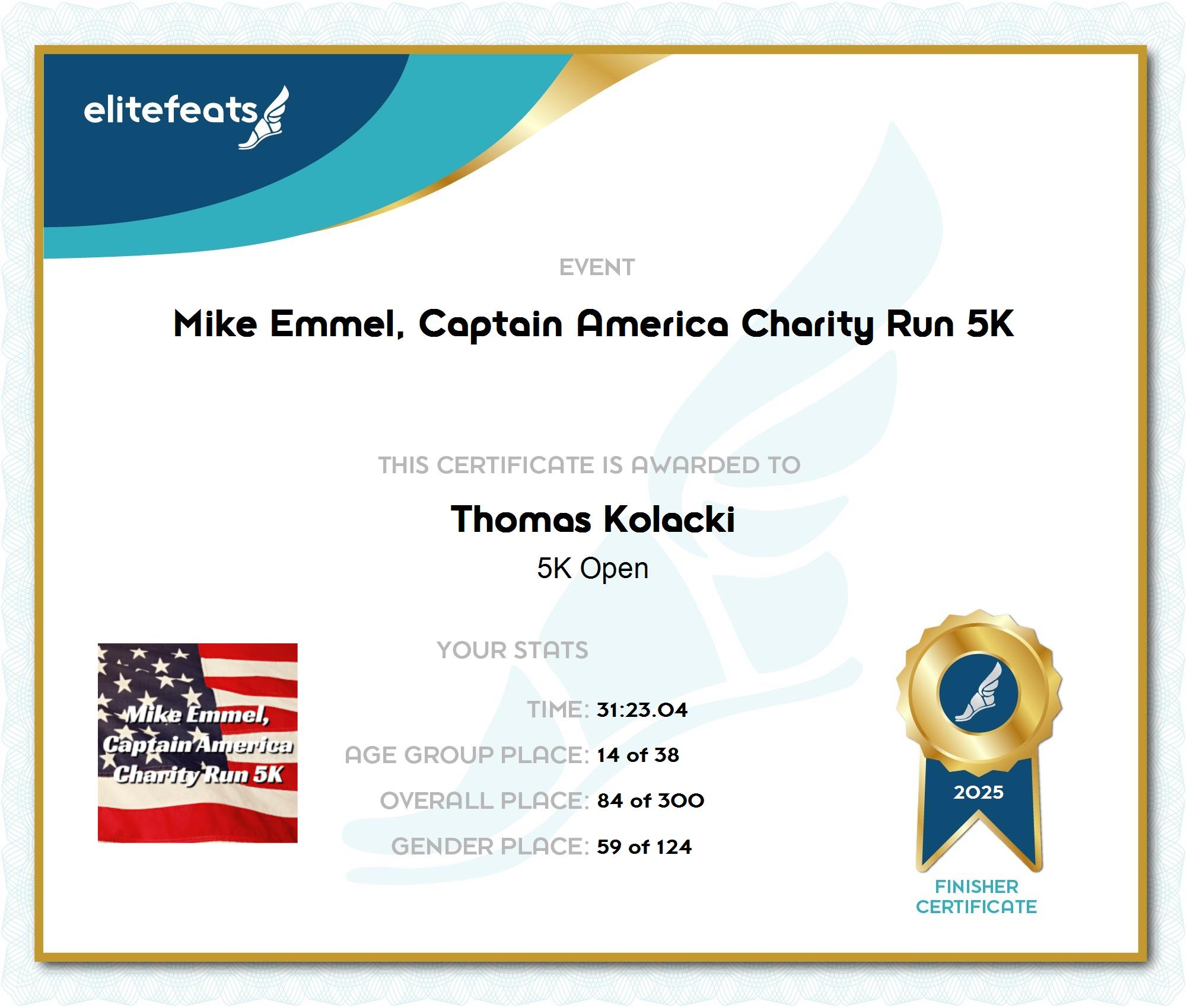 elitefeats

EVENT

Mike Emmel, Captain America Charity Run 5K

THIS CERTIFICATE IS AWARDED TO

Thomas Kolacki

5K Open

Mike Emmel, Captain America Charity Run 5K

YOUR STATS

TIME: 31:23.04

AGE GROUP PLACE: 14 of 38

OVERALL PLACE: 84 of 300

GENDER PLACE: 59 of 124

2025

FINISHER CERTIFICATE